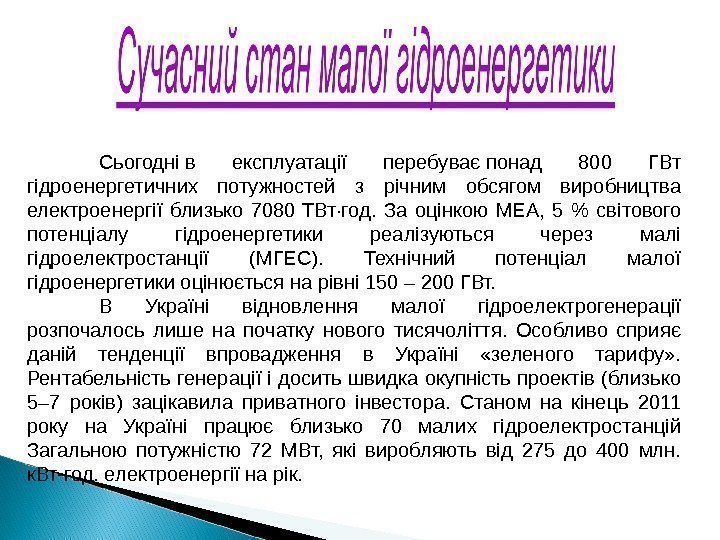 Сучасний стан малої гідроенергетики

Сьогодні в експлуатації перебуває понад 800 ГВт гідроенергетичних потужностей з річним обсягом виробництва електроенергії близько 7080 ТВт·год. За оцінкою МЕА, 5 % світового потенціалу гідроенергетики реалізуються через малі гідроелектростанції (МГЕС). Технічний потенціал малої гідроенергетики оцінюється на рівні 150 – 200 ГВт.

В Україні відновлення малої гідроелектрогенерації розпочалось лише на початку нового тисячоліття. Особливо сприяє даній тенденції впровадження в Україні «зеленого тарифу». Рентабельність генерації і досить швидка окупність проектів (близько 5–7 років) зацікавила приватного інвестора. Станом на кінець 2011 року на Україні працює близько 70 малих гідроелектростанцій Загальною потужністю 72 МВт, які виробляють від 275 до 400 млн. кВт·год. електроенергії на рік.